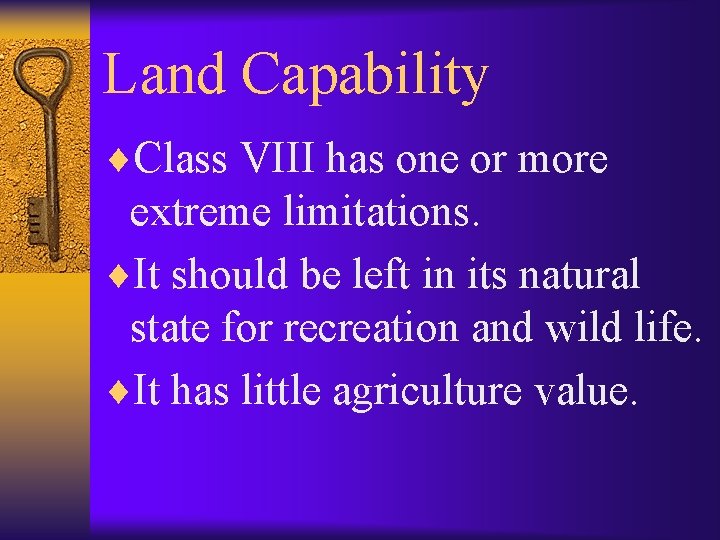 Land Capability

♦Class VIII has one or more extreme limitations.

♦It should be left in its natural state for recreation and wild life.

♦It has little agriculture value.